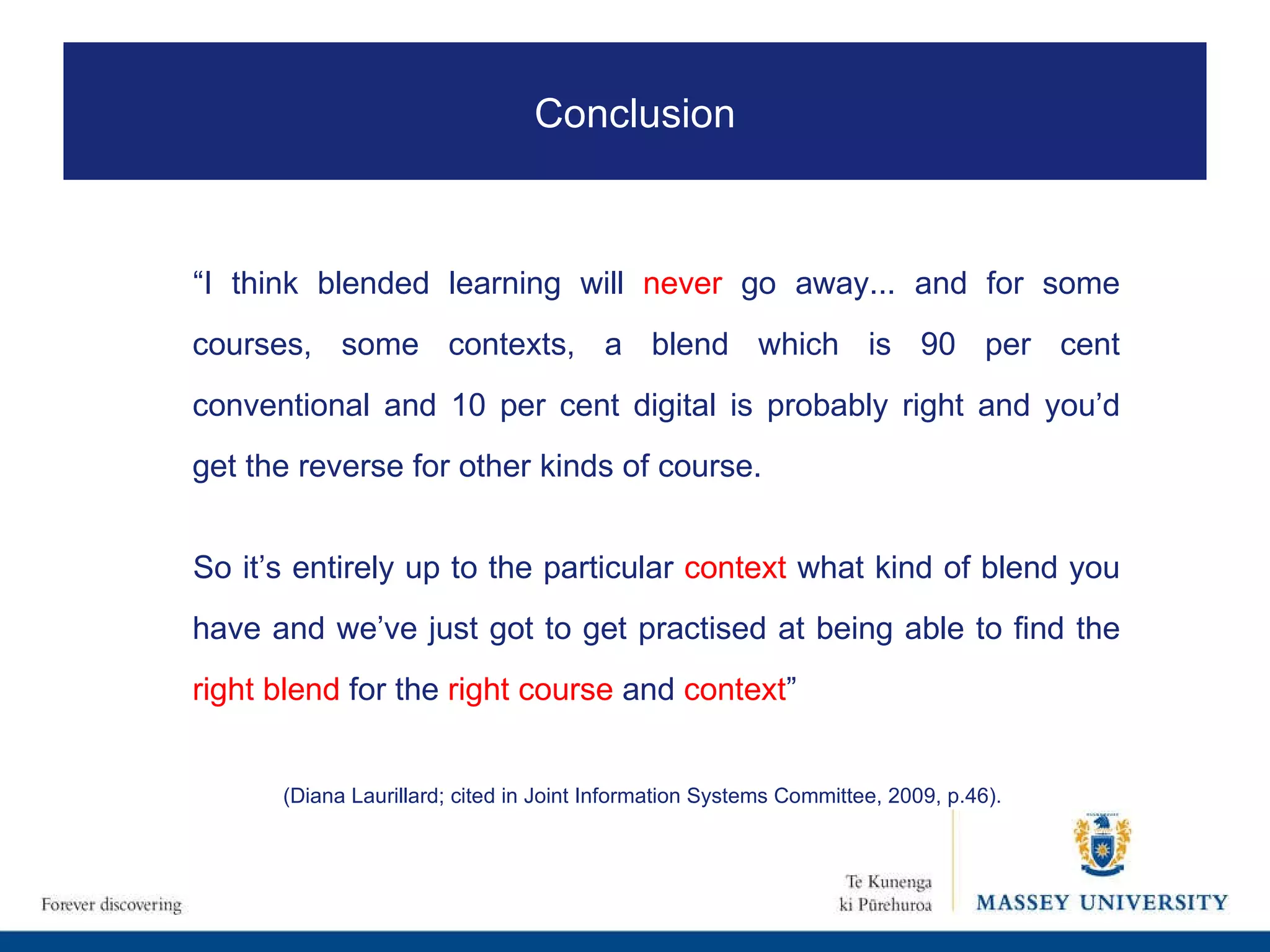 Conclusion

“I think blended learning will never go away... and for some courses, some contexts, a blend which is 90 per cent conventional and 10 per cent digital is probably right and you’d get the reverse for other kinds of course.

So it’s entirely up to the particular context what kind of blend you have and we’ve just got to get practised at being able to find the right blend for the right course and context”

(Diana Laurillard; cited in Joint Information Systems Committee, 2009, p.46).

Forever discovering

Te Kunenga ki Pūrehuroa

MASSEY UNIVERSITY